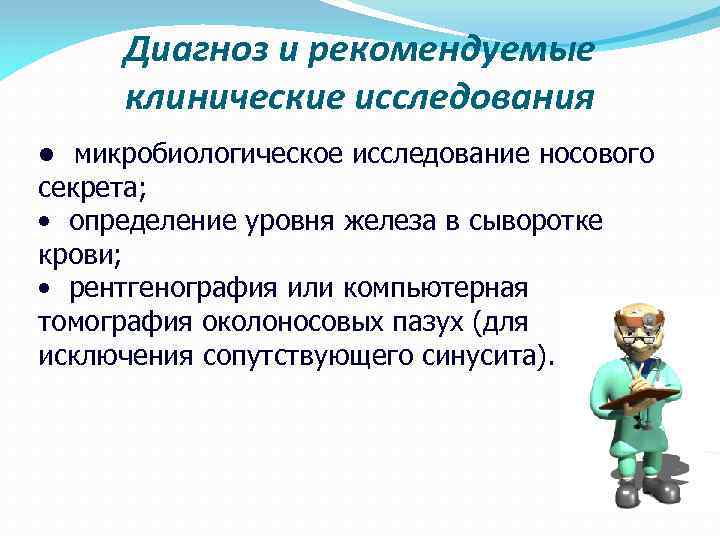 Диагноз и рекомендуемые клинические исследования

● микробиологическое исследование носового секрета;
• определение уровня железа в сыворотке крови;
• рентгенография или компьютерная томография околоносовых пазух (для исключения сопутствующего синусита).